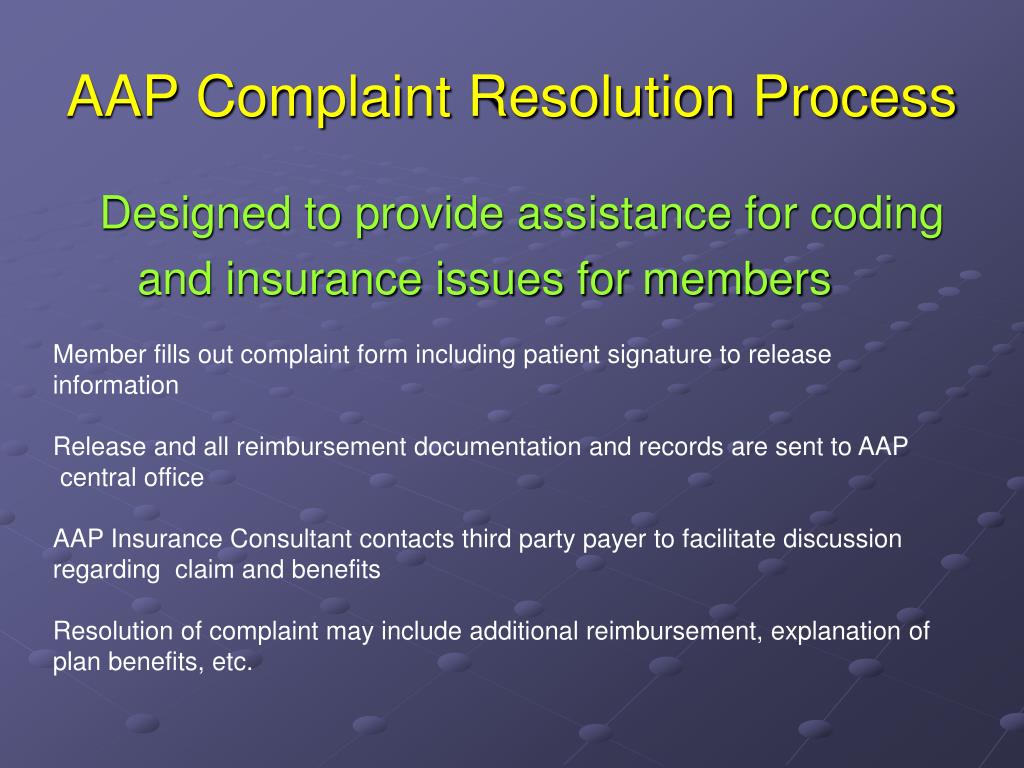 AAP Complaint Resolution Process

Designed to provide assistance for coding and insurance issues for members

Member fills out complaint form including patient signature to release information

Release and all reimbursement documentation and records are sent to AAP central office

AAP Insurance Consultant contacts third party payer to facilitate discussion regarding claim and benefits

Resolution of complaint may include additional reimbursement, explanation of plan benefits, etc.